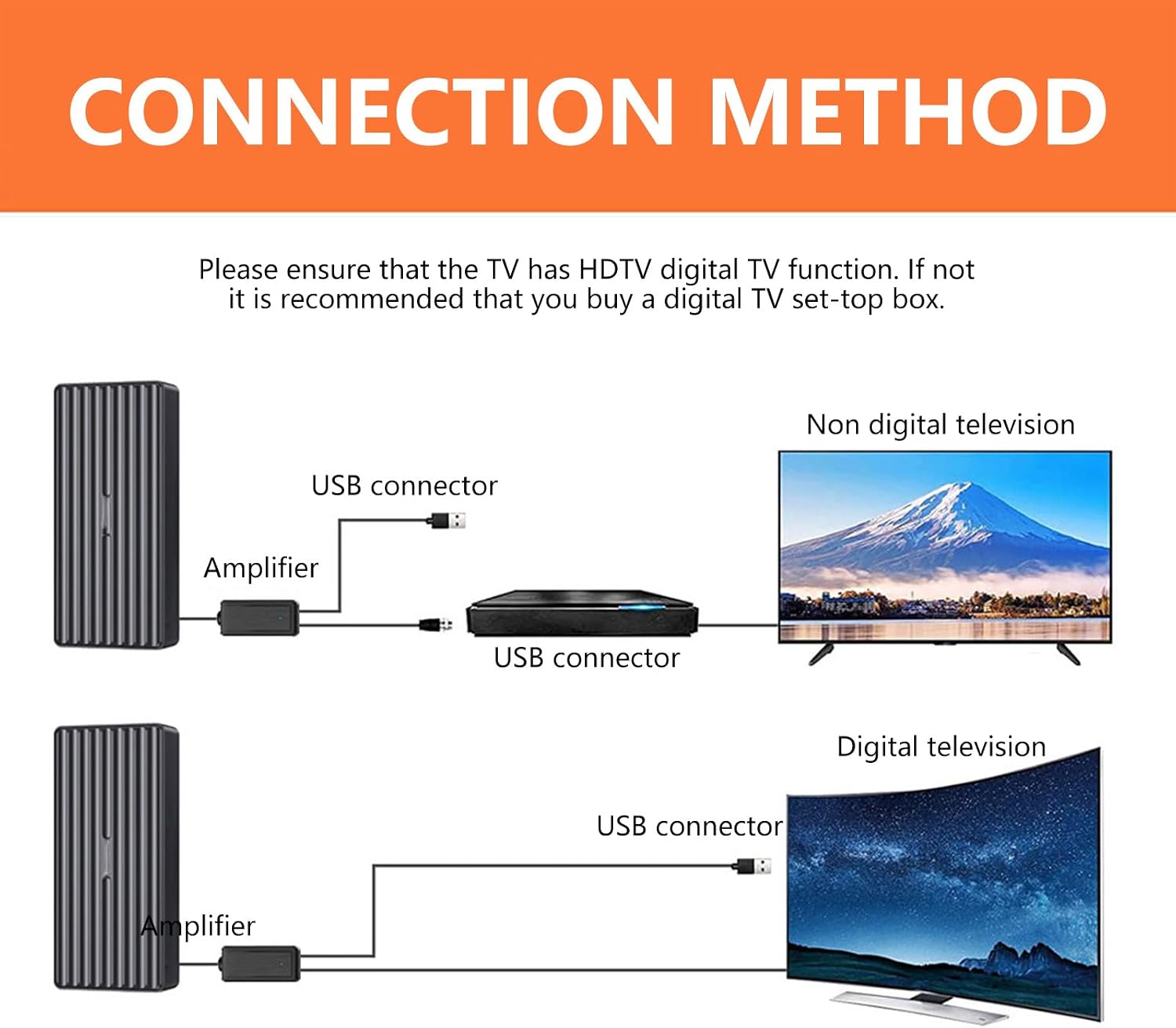 CONNECTION METHOD

Please ensure that the TV has HDTV digital TV function. If not it is recommended that you buy a digital TV set-top box.

Non digital television

USB connector

Amplifier

USB connector

Digital television

USB connector

Amplifier